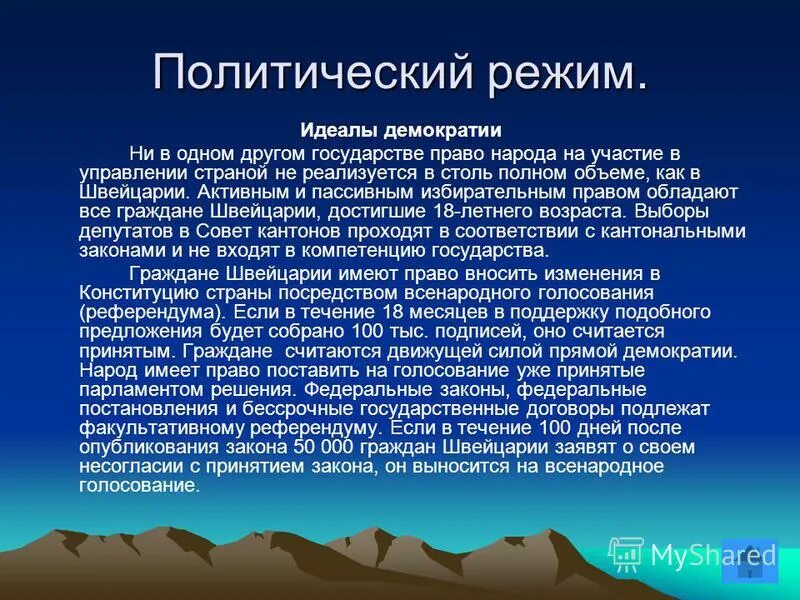 Политический режим.

Идеалы демократии

Ни в одном другом государстве право народа на участие в управлении страной не реализуется в столь полном объеме, как в Швейцарии. Активным и пассивным избирательным правом обладают все граждане Швейцарии, достигшие 18-летнего возраста. Выборы депутатов в Совет кантонов проходят в соответствии с кантональными законами и не входят в компетенцию государства.

Граждане Швейцарии имеют право вносить изменения в Конституцию страны посредством всенародного голосования (референдума). Если в течение 18 месяцев в поддержку подобного предложения будет собрано 100 тыс. подписей, оно считается принятым. Граждане считаются движущей силой прямой демократии. Народ имеет право поставить на голосование уже принятые парламентом решения. Федеральные законы, федеральные постановления и бессрочные государственные договоры подлежат факультативному референдуму. Если в течение 100 дней после опубликования закона 50 000 граждан Швейцарии заявят о своем несогласии с принятием закона, он выносится на всенародное голосование.

MyShared